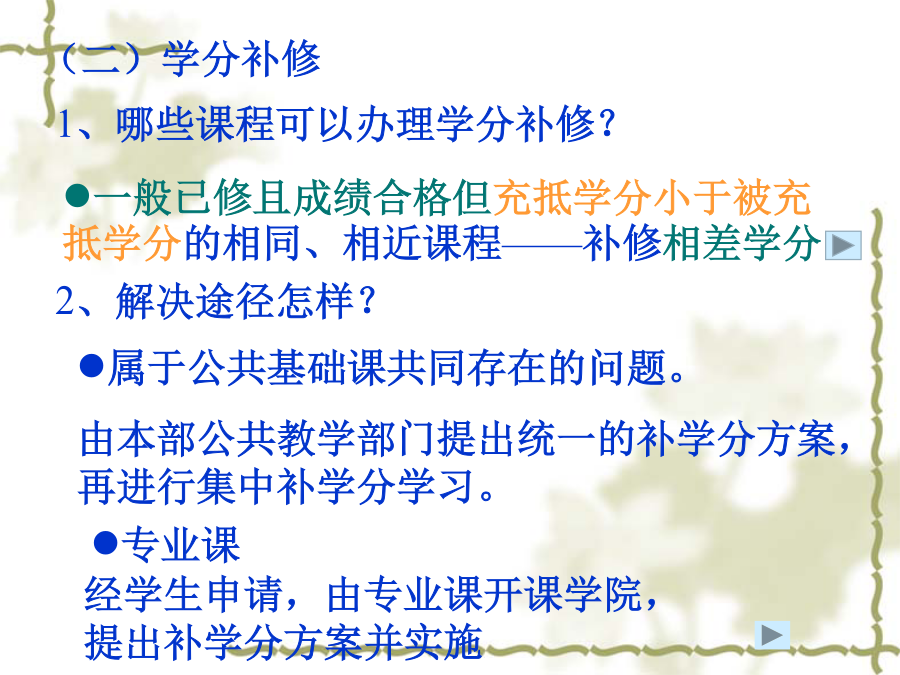 （二）学分补修

1、哪些课程可以办理学分补修？

●一般已修且成绩合格但充抵学分小于被充抵学分的相同、相近课程——补修相差学分

2、解决途径怎样？

●属于公共基础课共同存在的问题。

由本部公共教学部门提出统一的补学分方案，再进行集中补学分学习。

●专业课
经学生申请，由专业课开课学院，提出补学分方案并实施